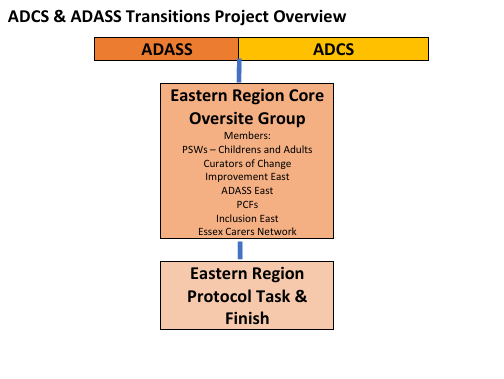 ADCS & ADASS Transitions Project Overview

ADASS

ADCS

Eastern Region Core Oversite Group

Members:
PSWs – Childrens and Adults
Curators of Change
Improvement East
ADASS East
PCFs
Inclusion East
Essex Carers Network

Eastern Region Protocol Task & Finish